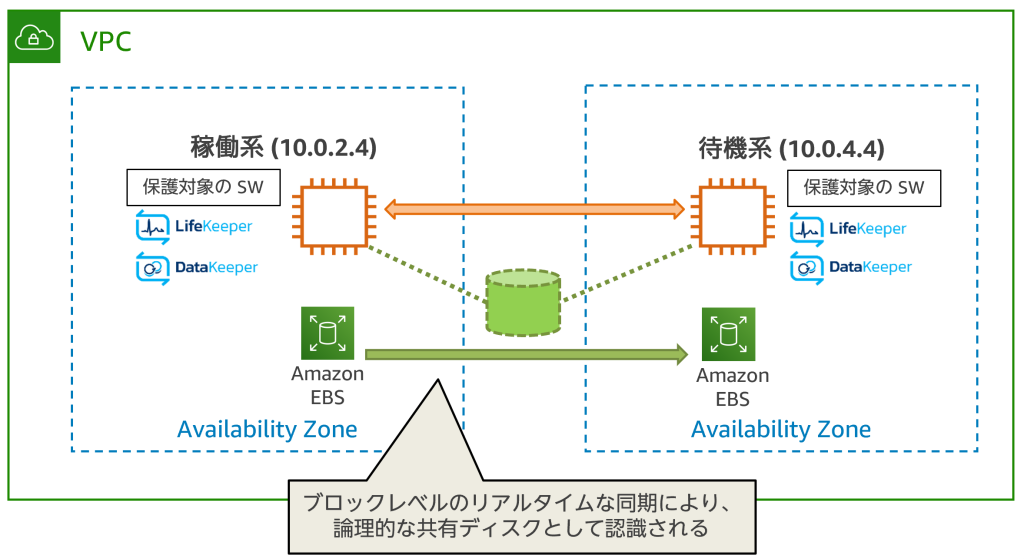 VPC

稼働系 (10.0.2.4)

保護対象の SW

LifeKeeper

DataKeeper

Amazon EBS

Availability Zone

待機系 (10.0.4.4)

保護対象の SW

LifeKeeper

DataKeeper

Amazon EBS

Availability Zone

ブロックレベルのリアルタイムな同期により、論理的な共有ディスクとして認識される